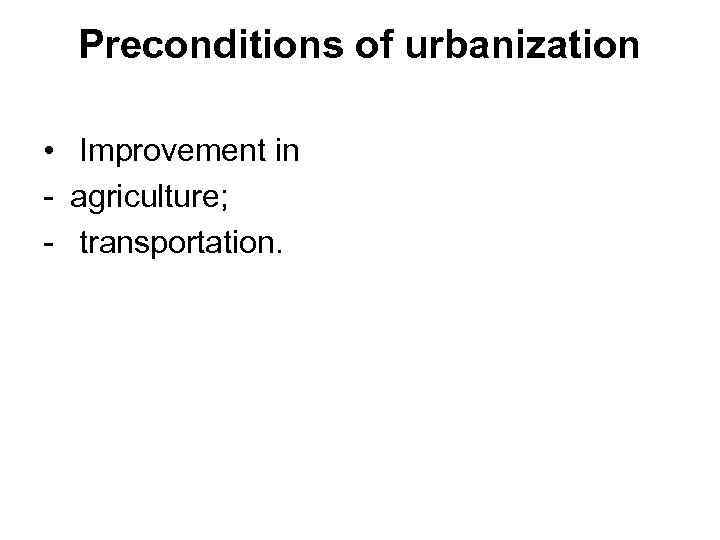 Preconditions of urbanization

• Improvement in
- agriculture;
- transportation.